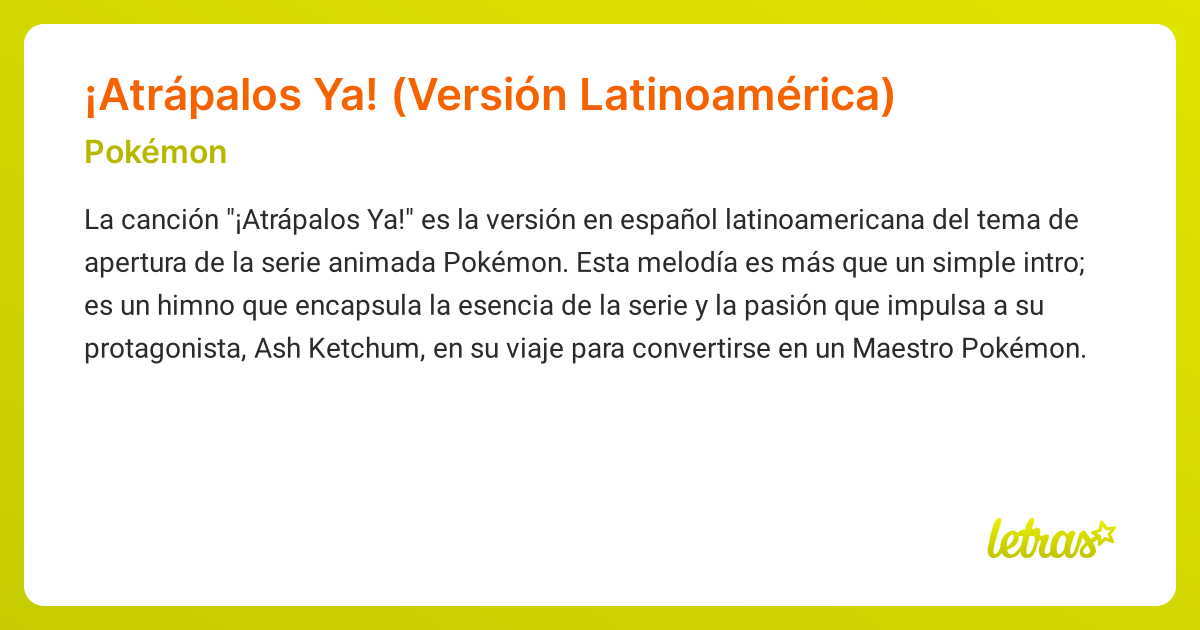 ¡Atrápalos Ya! (Versión Latinoamérica)

Pokémon

La canción "¡Atrápalos Ya!" es la versión en español latinoamericana del tema de apertura de la serie animada Pokémon. Esta melodía es más que un simple intro; es un himno que encapsula la esencia de la serie y la pasión que impulsa a su protagonista, Ash Ketchum, en su viaje para convertirse en un Maestro Pokémon.

letras